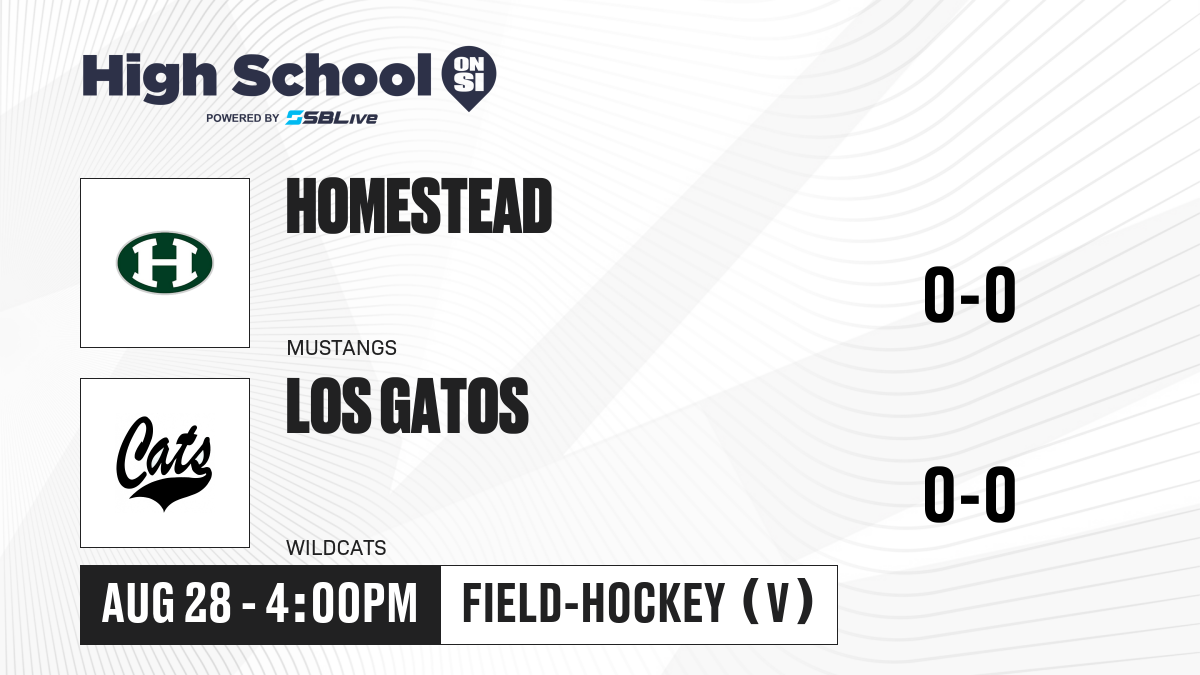 High School ON SI
POWERED BY SBLive

H

HOMESTEAD

MUSTANGS

0-0

Cats

LOS GATOS

WILDCATS

0-0

AUG 28 - 4:00PM

FIELD-HOCKEY (V)